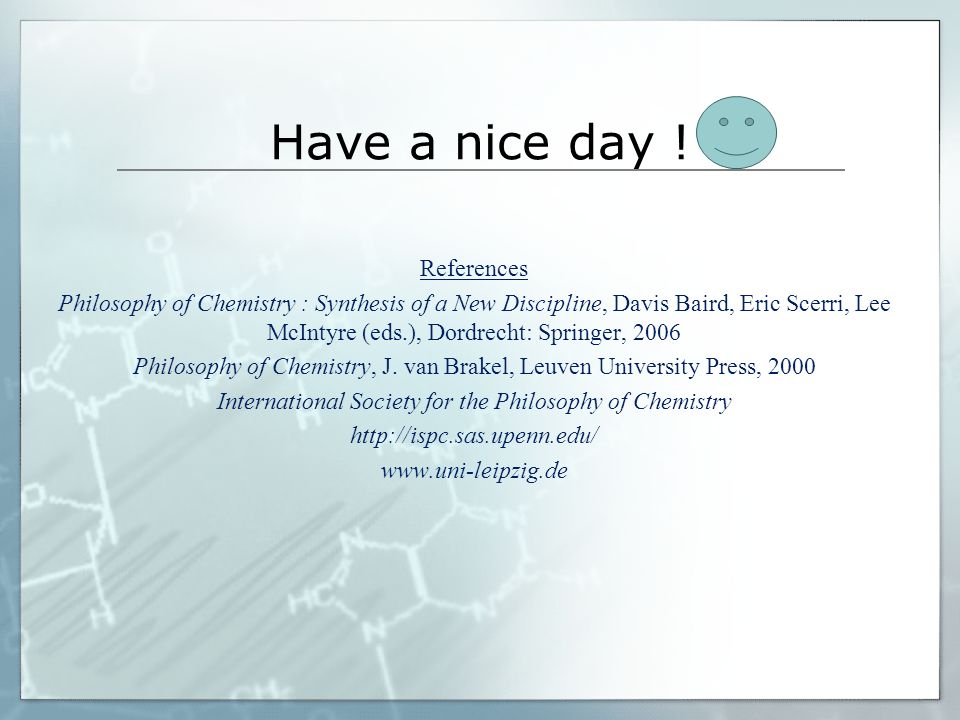 Have a nice day !

References

Philosophy of Chemistry : Synthesis of a New Discipline, Davis Baird, Eric Scerri, Lee McIntyre (eds.), Dordrecht: Springer, 2006

Philosophy of Chemistry, J. van Brakel, Leuven University Press, 2000

International Society for the Philosophy of Chemistry

http://ispc.sas.upenn.edu/

www.uni-leipzig.de